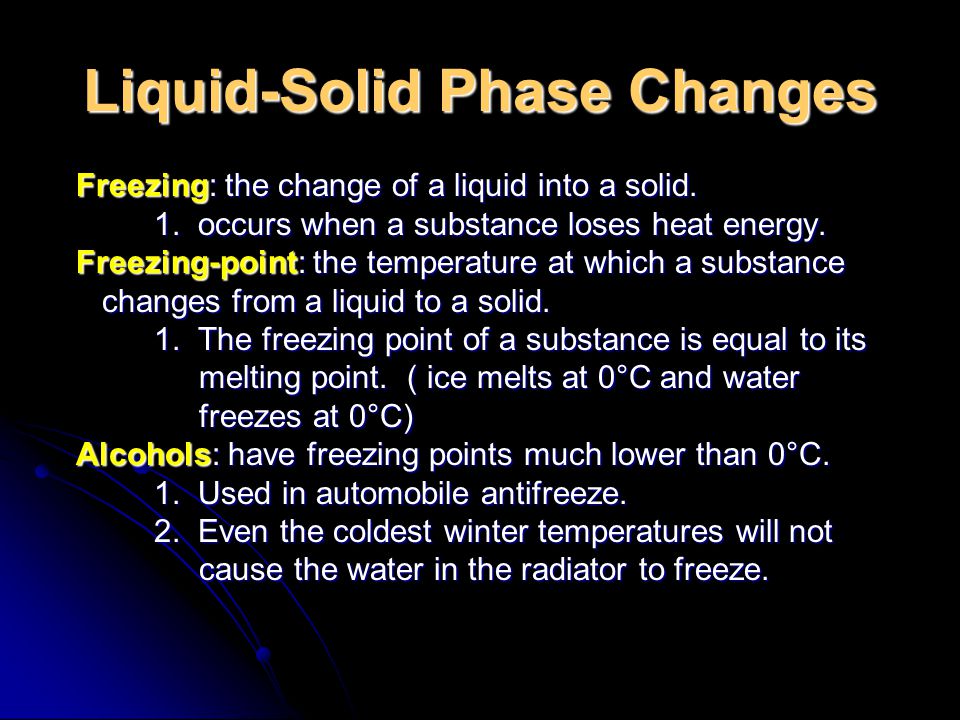 Liquid-Solid Phase Changes

Freezing: the change of a liquid into a solid.
1. occurs when a substance loses heat energy.
Freezing-point: the temperature at which a substance changes from a liquid to a solid.
1. The freezing point of a substance is equal to its melting point. ( ice melts at 0°C and water freezes at 0°C)
Alcohols: have freezing points much lower than 0°C.
1. Used in automobile antifreeze.
2. Even the coldest winter temperatures will not cause the water in the radiator to freeze.